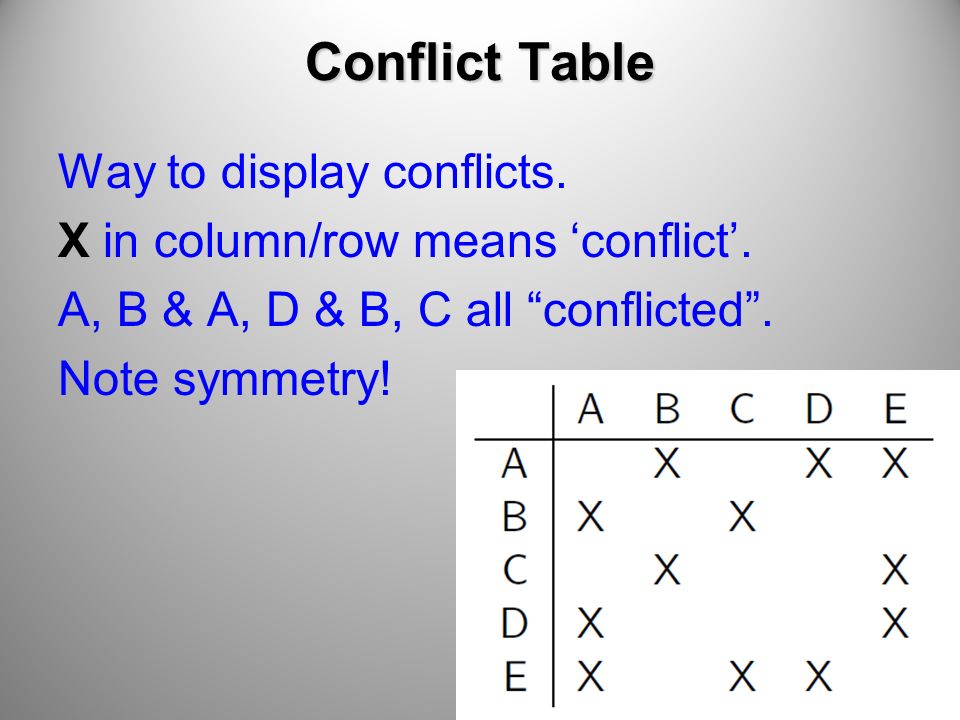 Conflict Table

Way to display conflicts.

X in column/row means ‘conflict’.

A, B & A, D & B, C all “conflicted”.

Note symmetry!

| | A | B | C | D | E |
|---|---|---|---|---|---|
| A | | X | | X | X |
| B | X | | X | | |
| C | | X | | | X |
| D | X | | | | X |
| E | X | | X | X | |